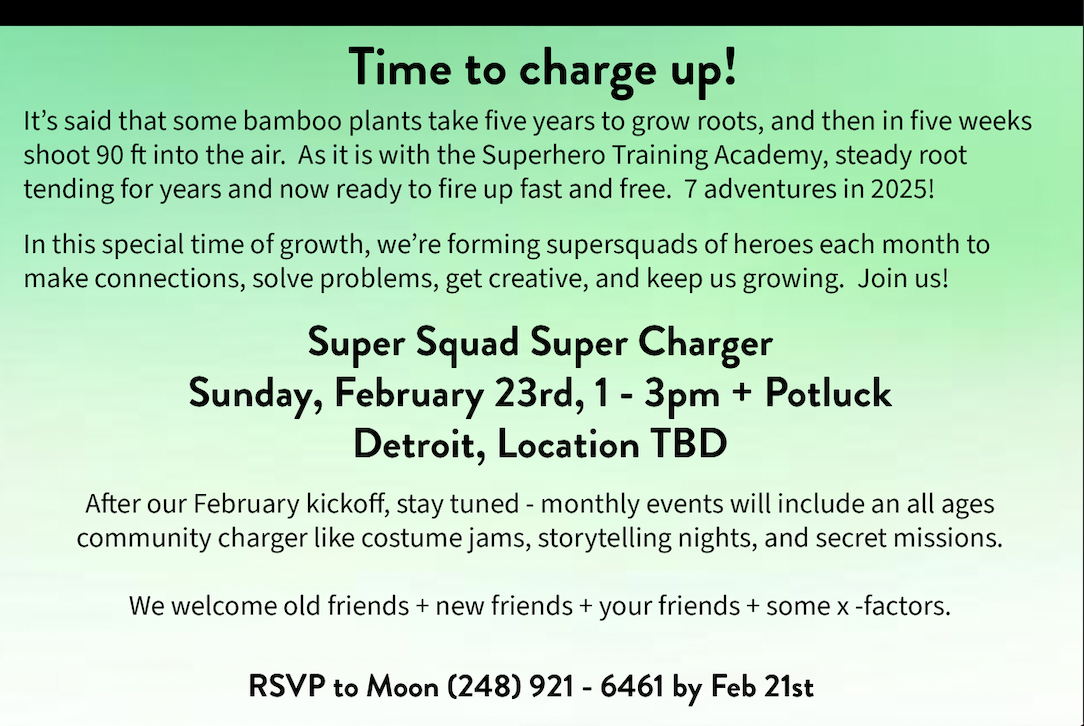 Time to charge up!

It's said that some bamboo plants take five years to grow roots, and then in five weeks shoot 90 ft into the air. As it is with the Superhero Training Academy, steady root tending for years and now ready to fire up fast and free. 7 adventures in 2025!

In this special time of growth, we're forming supersquads of heroes each month to make connections, solve problems, get creative, and keep us growing. Join us!

Super Squad Super Charger
Sunday, February 23rd, 1 - 3pm + Potluck
Detroit, Location TBD

After our February kickoff, stay tuned - monthly events will include an all ages community charger like costume jams, storytelling nights, and secret missions.

We welcome old friends + new friends + your friends + some x -factors.

RSVP to Moon (248) 921 - 6461 by Feb 21st